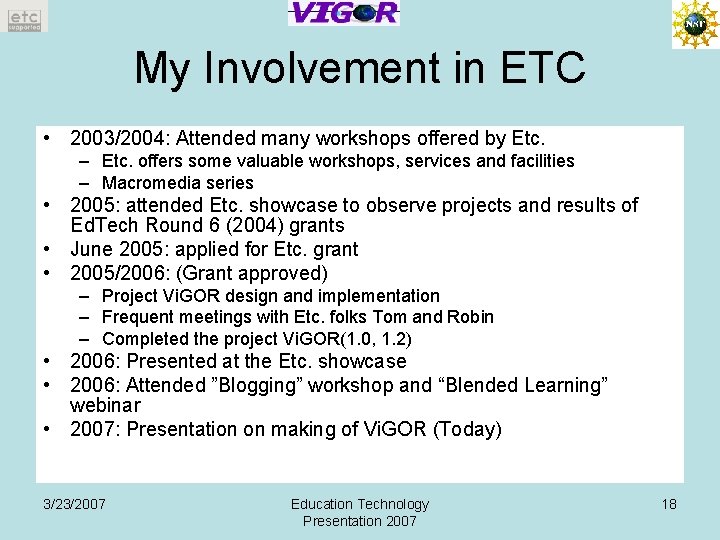 etc
supported

VIGOR

NSF

My Involvement in ETC

• 2003/2004: Attended many workshops offered by Etc.
– Etc. offers some valuable workshops, services and facilities
– Macromedia series
• 2005: attended Etc. showcase to observe projects and results of EdTech Round 6 (2004) grants
• June 2005: applied for Etc. grant
• 2005/2006: (Grant approved)
– Project ViGOR design and implementation
– Frequent meetings with Etc. folks Tom and Robin
– Completed the project ViGOR(1.0, 1.2)
• 2006: Presented at the Etc. showcase
• 2006: Attended ”Blogging” workshop and “Blended Learning” webinar
• 2007: Presentation on making of ViGOR (Today)

3/23/2007

Education Technology Presentation 2007

18